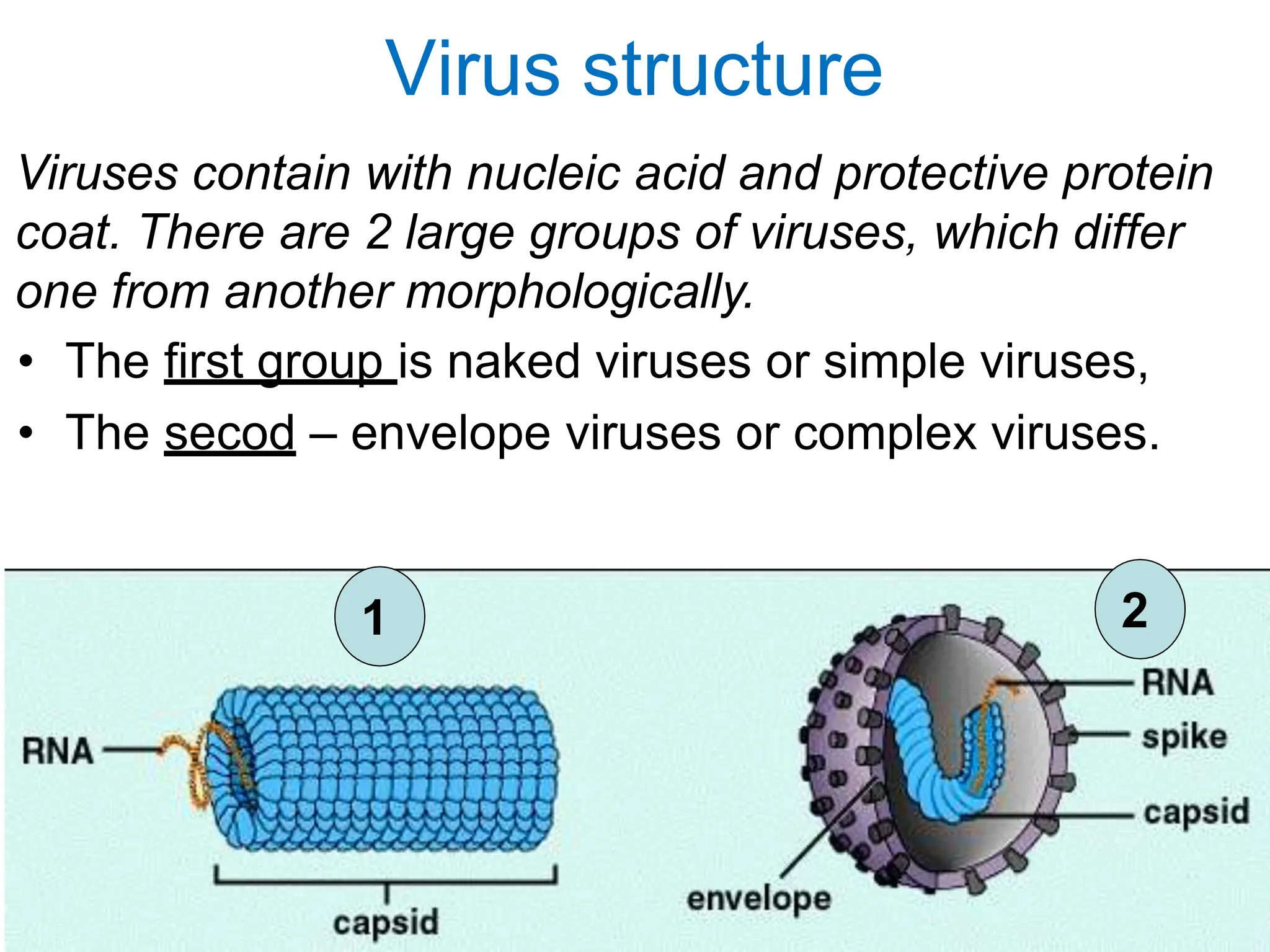 Virus structure

Viruses contain with nucleic acid and protective protein coat. There are 2 large groups of viruses, which differ one from another morphologically.

• The first group is naked viruses or simple viruses,
• The secod – envelope viruses or complex viruses.

1

RNA

capsid

2

RNA

spike

capsid

envelope